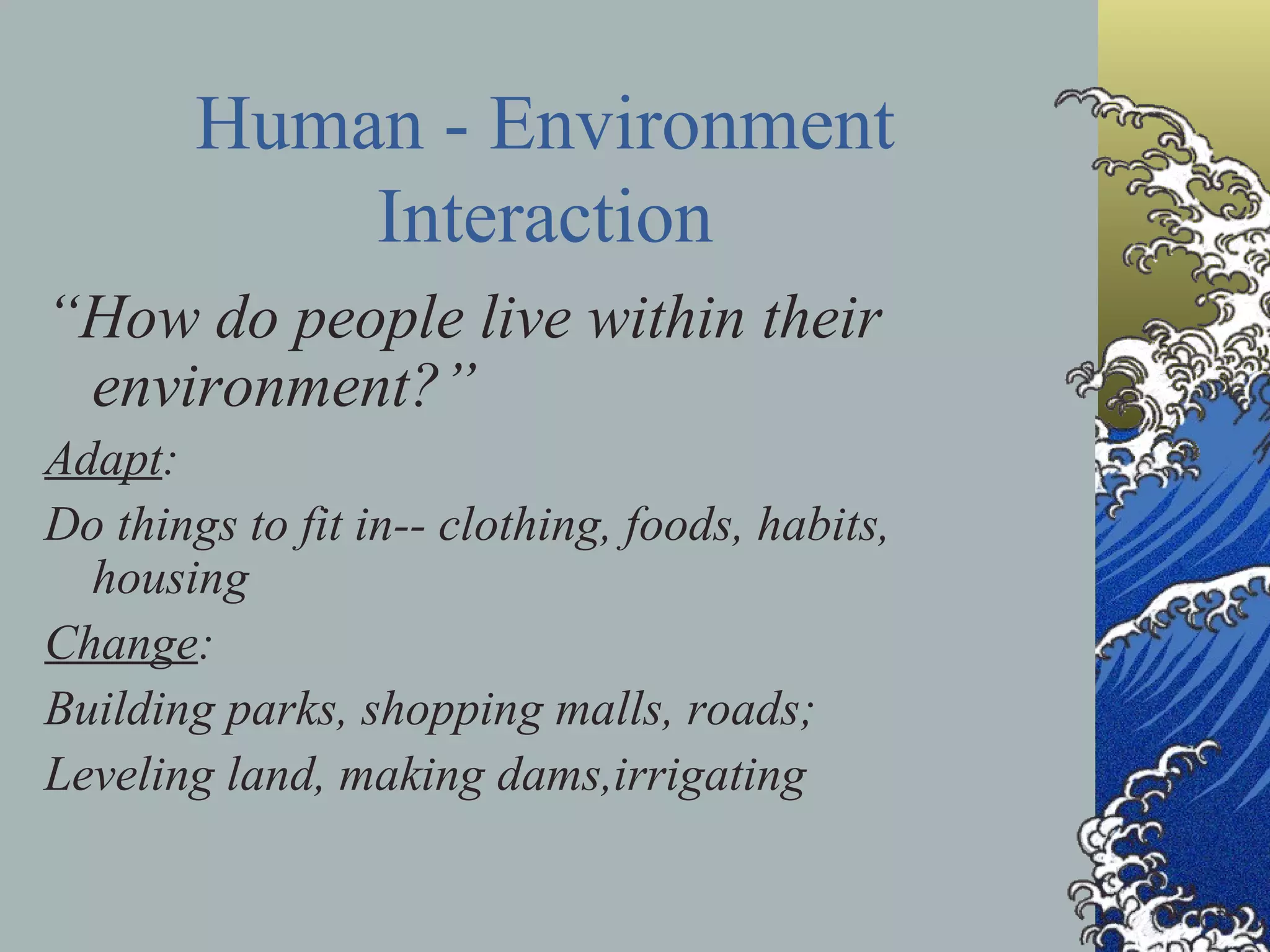 Human - Environment Interaction

“How do people live within their environment?”

Adapt:

Do things to fit in-- clothing, foods, habits, housing

Change:

Building parks, shopping malls, roads;

Leveling land, making dams,irrigating